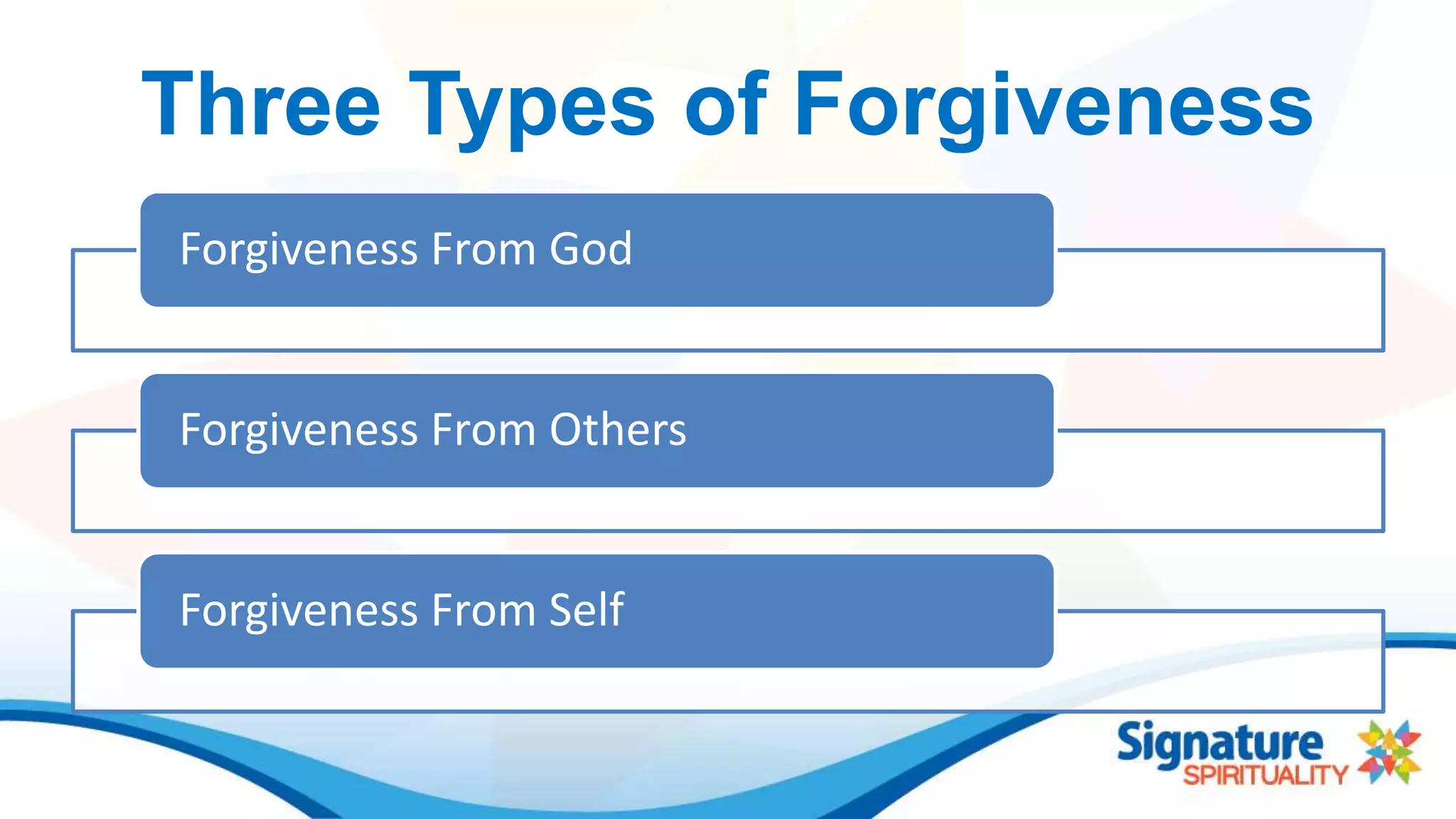 Three Types of Forgiveness

Forgiveness From God

Forgiveness From Others

Forgiveness From Self

Signature SPIRITUALITY